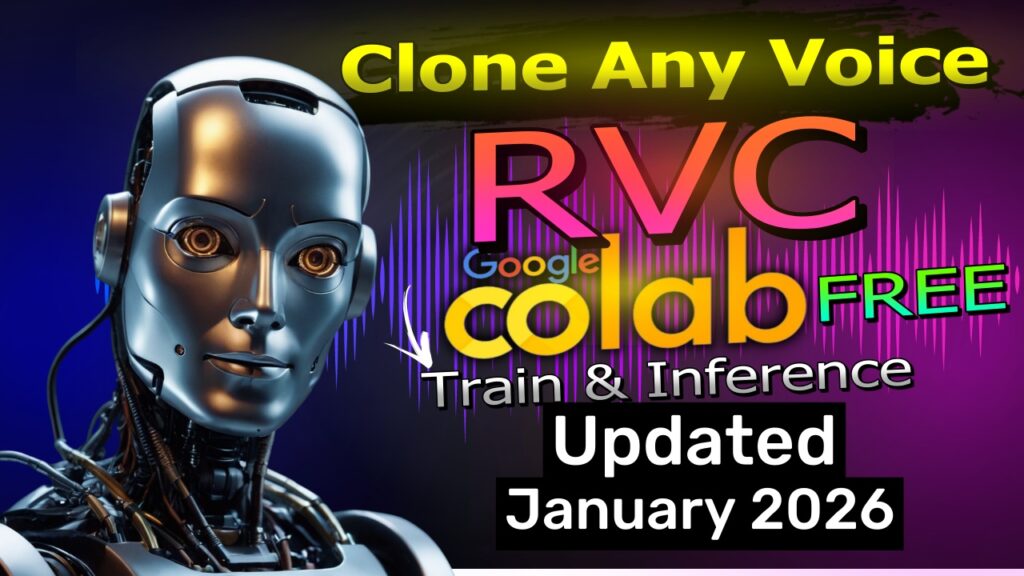 Clone Any Voice

RVC

Google colab FREE

Train & Inference

Updated

January 2026